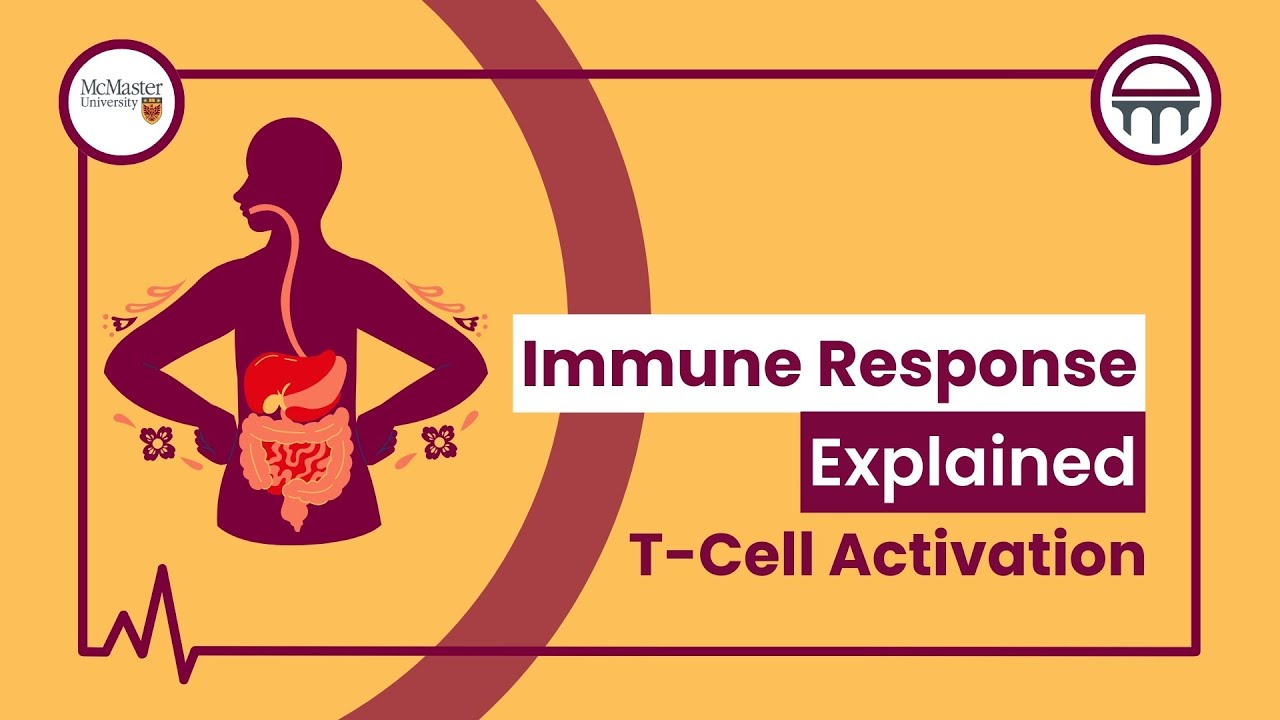 McMaster University

Immune Response Explained

T-Cell Activation